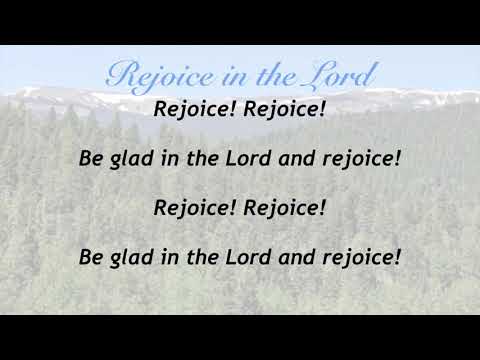 Rejoice in the Lord

Rejoice! Rejoice!

Be glad in the Lord and rejoice!

Rejoice! Rejoice!

Be glad in the Lord and rejoice!